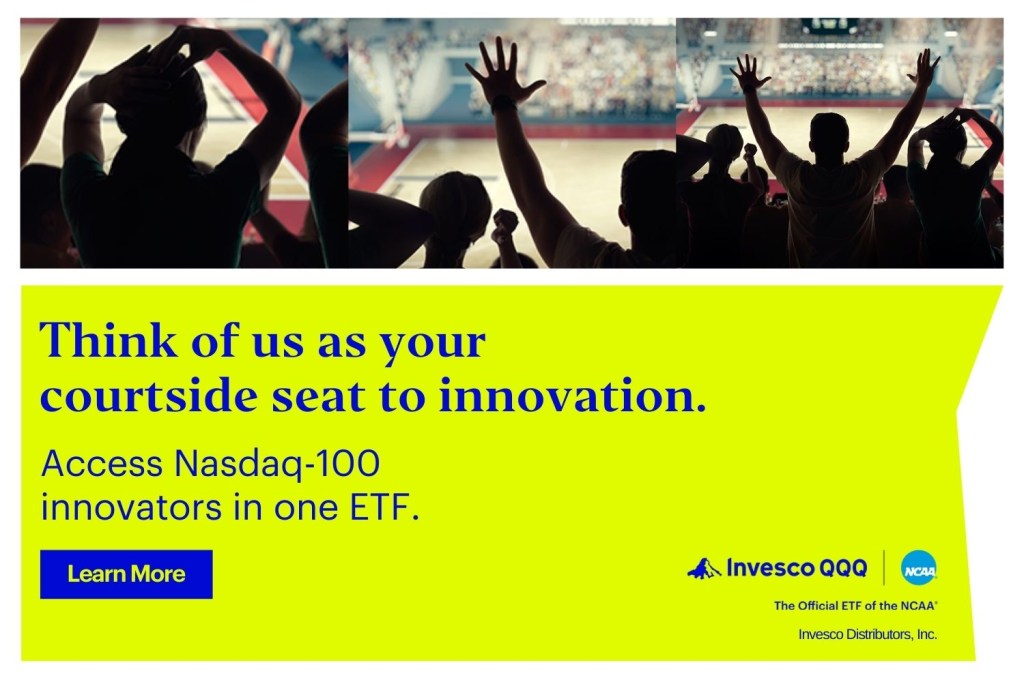 Think of us as your courtside seat to innovation.

Access Nasdaq-100 innovators in one ETF.

Learn More

Invesco QQQ

NCAA

The Official ETF of the NCAA®

Invesco Distributors, Inc.